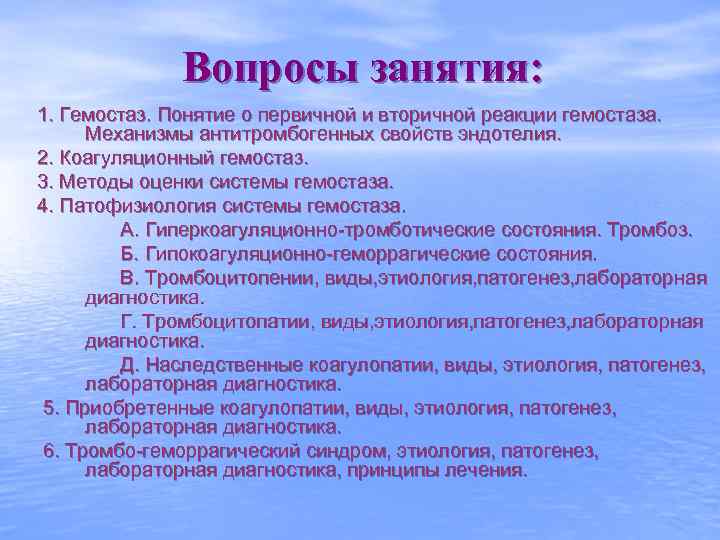 Вопросы занятия:

1. Гемостаз. Понятие о первичной и вторичной реакции гемостаза. Механизмы антитромбогенных свойств эндотелия.

2. Коагуляционный гемостаз.

3. Методы оценки системы гемостаза.

4. Патофизиология системы гемостаза.

А. Гиперкоагуляционно-тромботические состояния. Тромбоз.

Б. Гипокоагуляционно-геморрагические состояния.

В. Тромбоцитопении, виды,этиология,патогенез,лабораторная диагностика.

Г. Тромбоцитопатии, виды,этиология,патогенез,лабораторная диагностика.

Д. Наследственные коагулопатии, виды, этиология, патогенез, лабораторная диагностика.

5. Приобретенные коагулопатии, виды, этиология, патогенез, лабораторная диагностика.

6. Тромбо-геморрагический синдром, этиология, патогенез, лабораторная диагностика, принципы лечения.